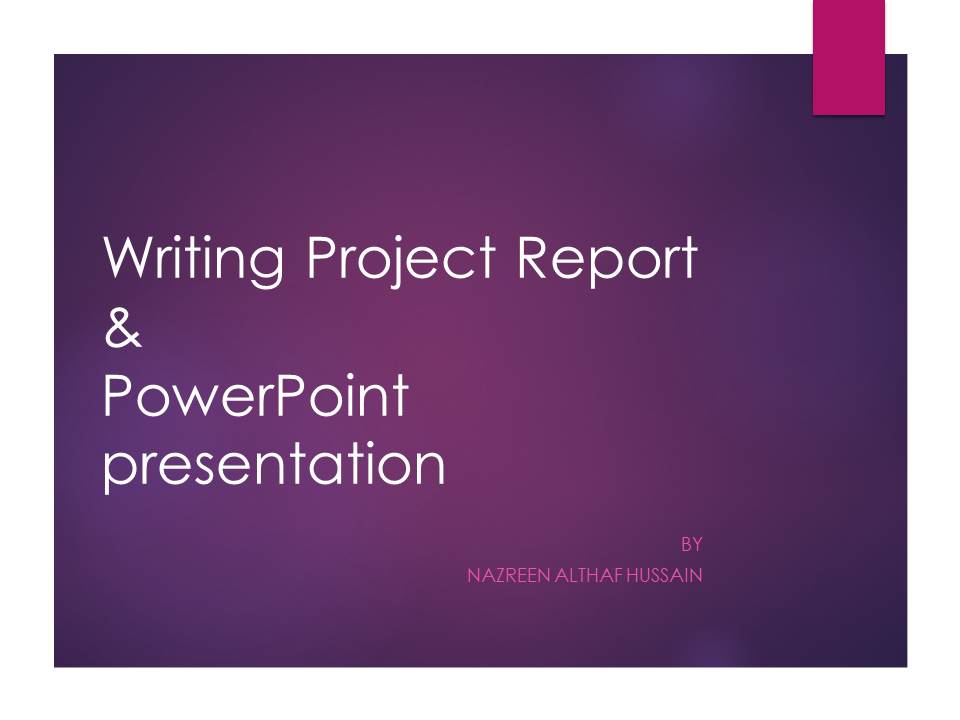 Writing Project Report
&
PowerPoint presentation

BY
NAZREEN ALTHAF HUSSAIN